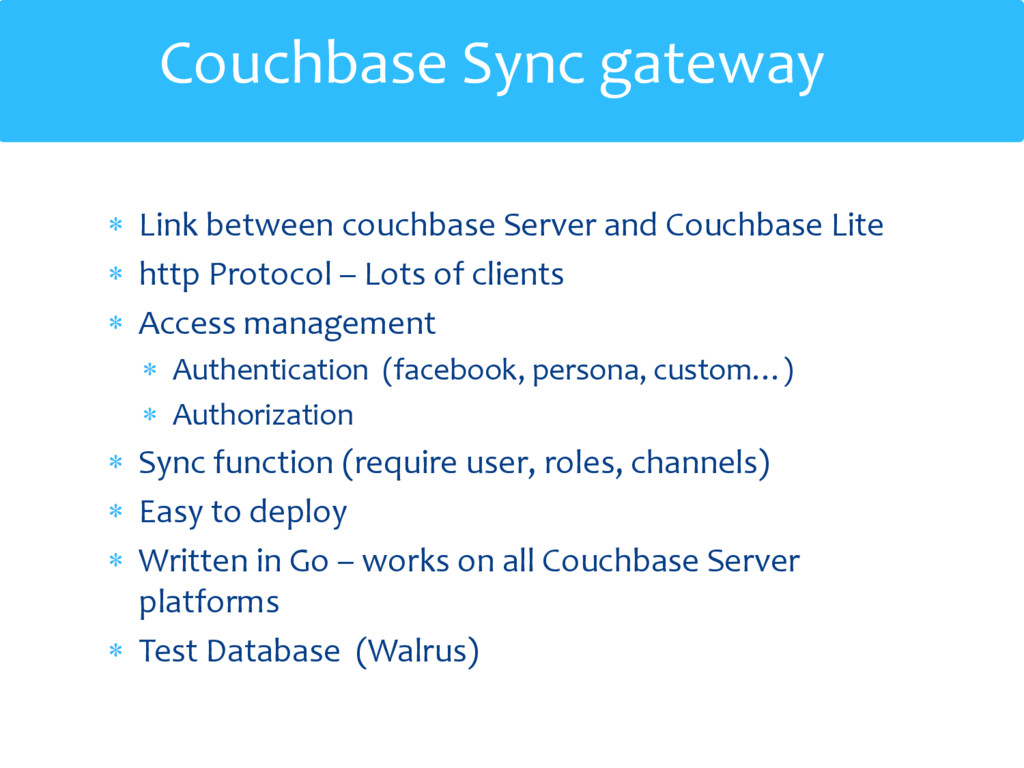 Couchbase Sync gateway

∗ Link between couchbase Server and Couchbase Lite
∗ http Protocol – Lots of clients
∗ Access management
  ∗ Authentication (facebook, persona, custom…)
  ∗ Authorization
∗ Sync function (require user, roles, channels)
∗ Easy to deploy
∗ Written in Go – works on all Couchbase Server platforms
∗ Test Database (Walrus)